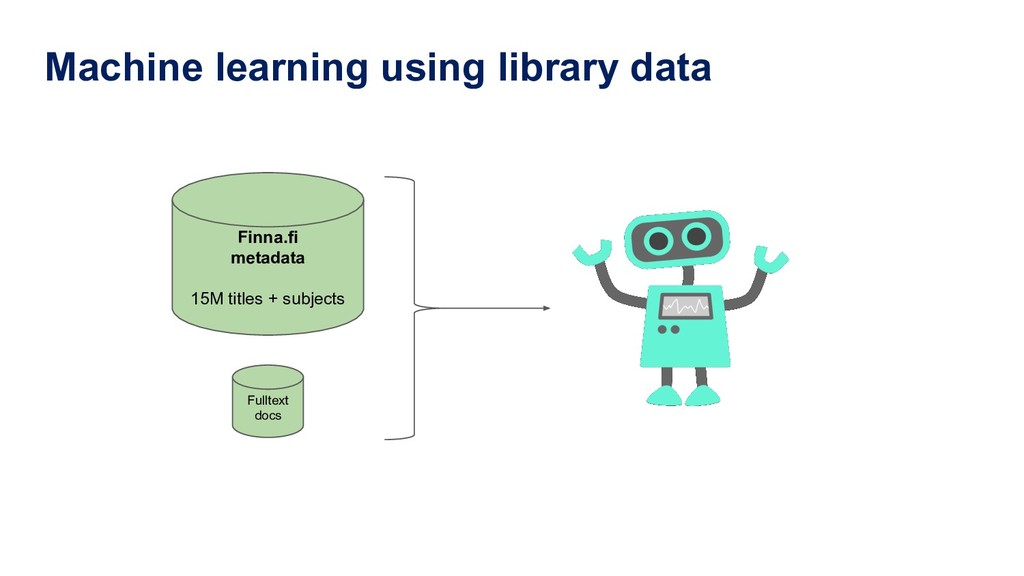 Machine learning using library data

Finna.fi
metadata

15M titles + subjects

Fulltext
docs